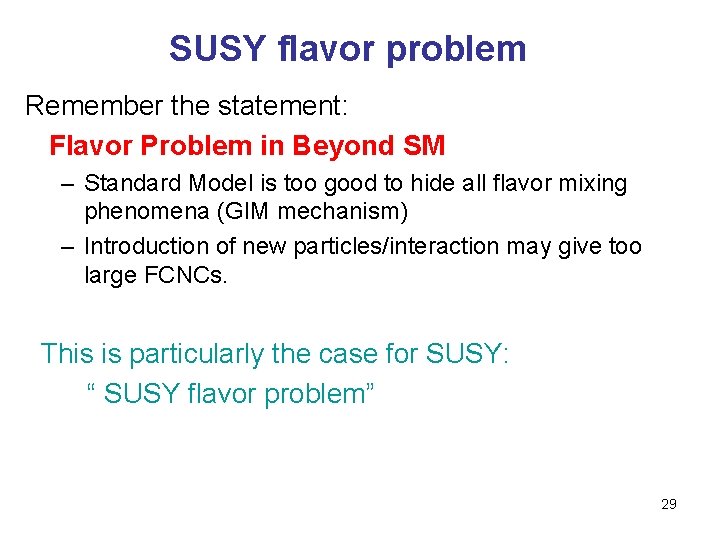 SUSY flavor problem

Remember the statement:

Flavor Problem in Beyond SM

– Standard Model is too good to hide all flavor mixing phenomena (GIM mechanism)

– Introduction of new particles/interaction may give too large FCNCs.

This is particularly the case for SUSY:

“ SUSY flavor problem”

29